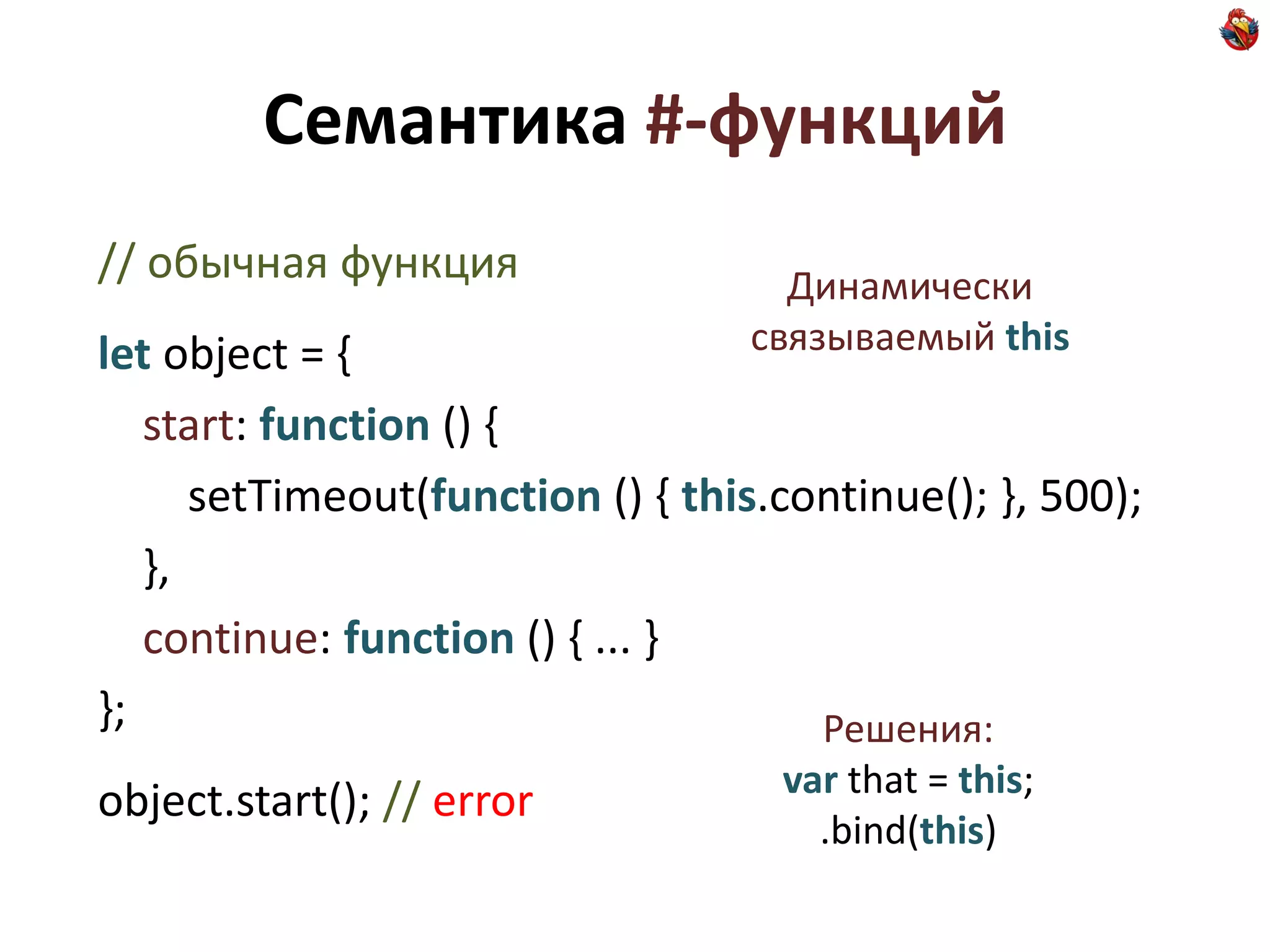 Семантика #-функций

// обычная функция

let object = {
start: function () {
setTimeout(function () { this.continue(); }, 500);
},
continue: function () { ... }
};

object.start(); // error

Динамически связываемый this

Решения:
var that = this;
.bind(this)